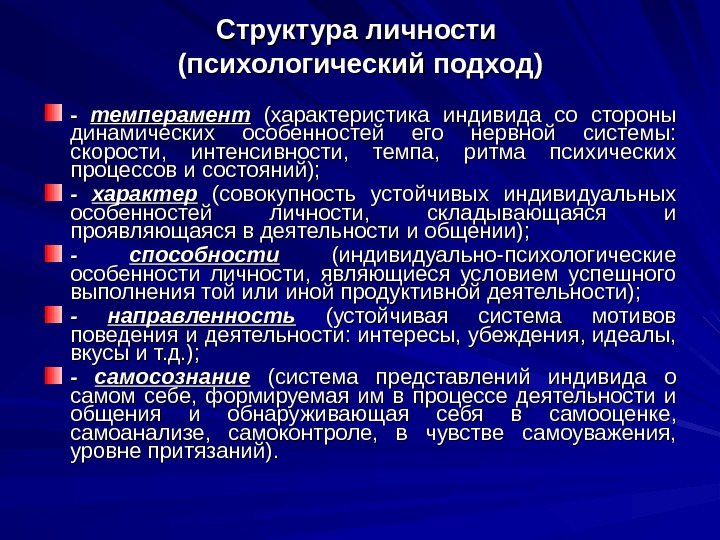 Структура личности
(психологический подход)

- темперамент (характеристика индивида со стороны динамических особенностей его нервной системы: скорости, интенсивности, темпа, ритма психических процессов и состояний);

- характер (совокупность устойчивых индивидуальных особенностей личности, складывающаяся и проявляющаяся в деятельности и общении);

- способности (индивидуально-психологические особенности личности, являющиеся условием успешного выполнения той или иной продуктивной деятельности);

- направленность (устойчивая система мотивов поведения и деятельности: интересы, убеждения, идеалы, вкусы и т.д.);

- самосознание (система представлений индивида о самом себе, формируемая им в процессе деятельности и общения и обнаруживающая себя в самооценке, самоанализе, самоконтроле, в чувстве самоуважения, уровне притязаний).